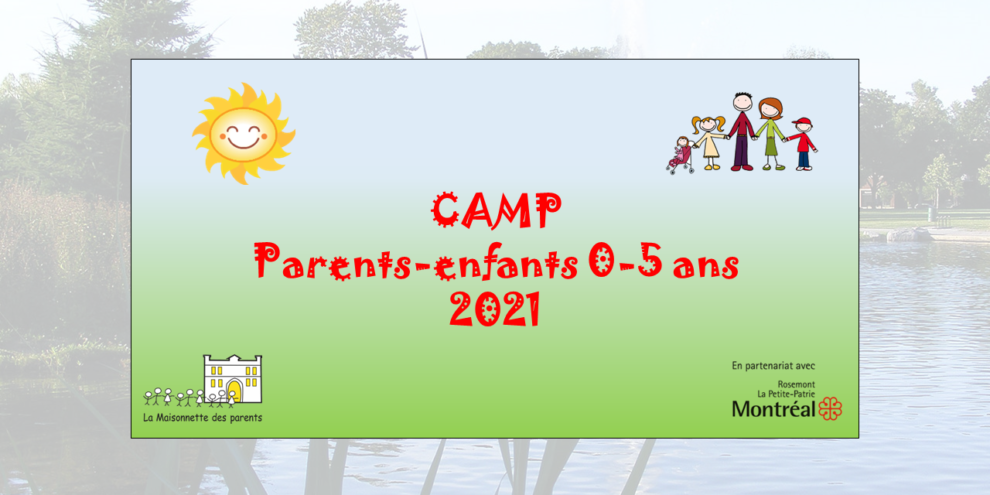 CAMP
Parents-enfants 0-5 ans
2021

La Maisonnette des parents

En partenariat avec
Rosemont
La Petite-Patrie
Montréal